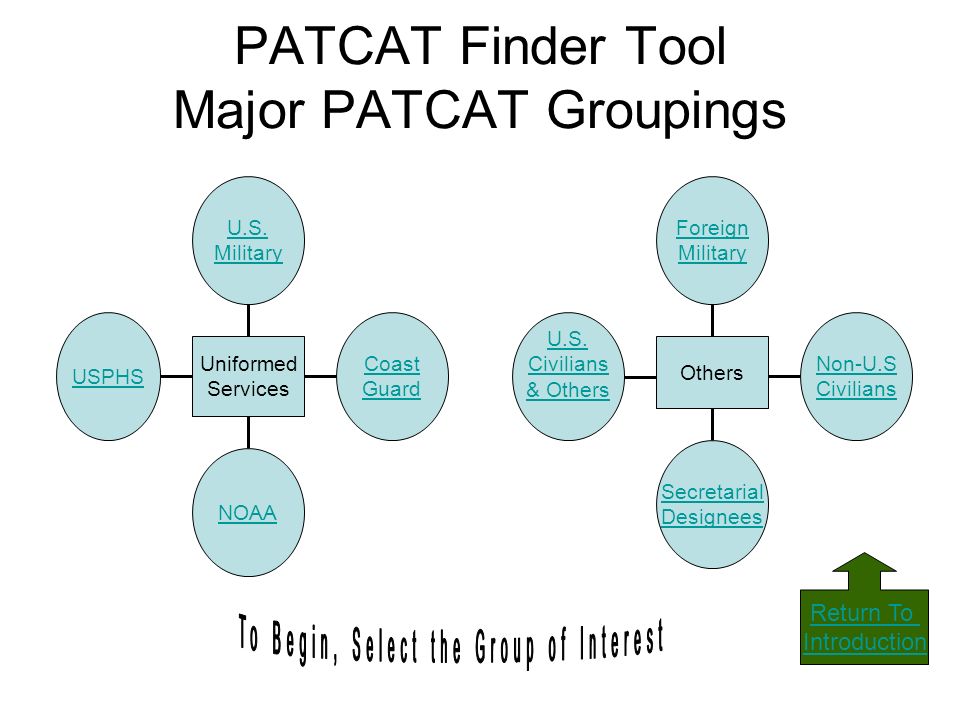 PATCAT Finder Tool
Major PATCAT Groupings

U.S. Military

USPHS

Uniformed Services

Coast Guard

NOAA

Foreign Military

U.S. Civilians & Others

Others

Non-U.S Civilians

Secretarial Designees

To Begin, Select the Group of Interest

Return To Introduction